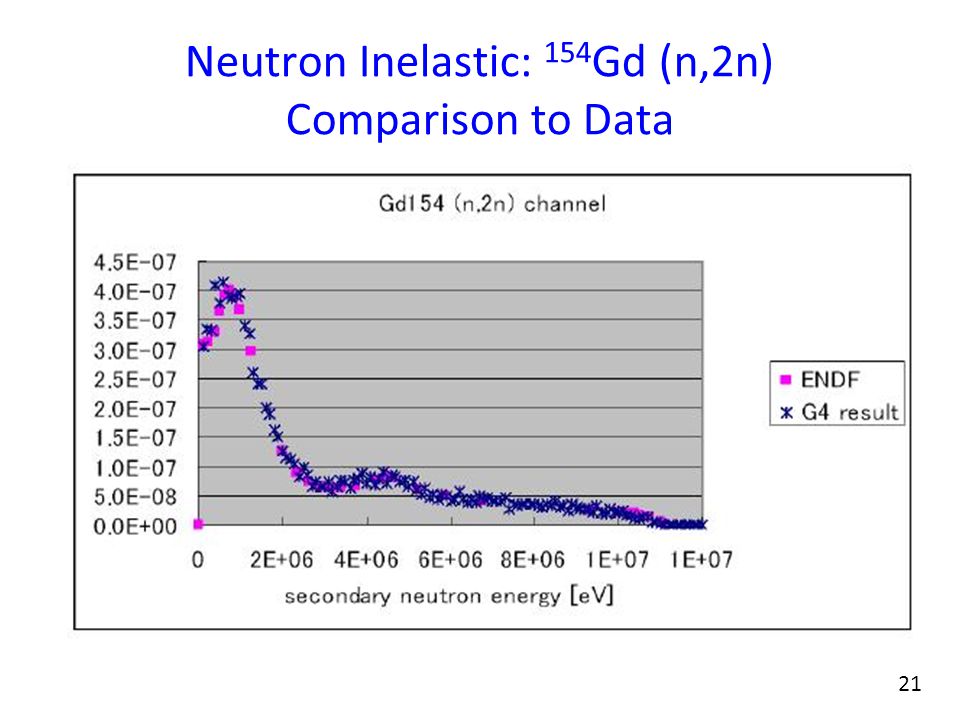 Neutron Inelastic: $^{154}$Gd (n,2n)
Comparison to Data

Gd154 (n,2n) channel

4.5E-07
4.0E-07
3.5E-07
3.0E-07
2.5E-07
2.0E-07
1.5E-07
1.0E-07
5.0E-08
0.0E+00

0 2E+06 4E+06 6E+06 8E+06 1E+07 1E+07

secondary neutron energy [eV]

ENDF
G4 result

21